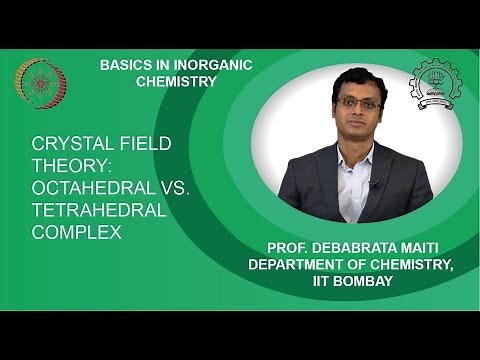 BASICS IN INORGANIC CHEMISTRY

CRYSTAL FIELD THEORY: OCTAHEDRAL VS. TETRAHEDRAL COMPLEX

PROF. DEBABRATA MAITI
DEPARTMENT OF CHEMISTRY,
IIT BOMBAY